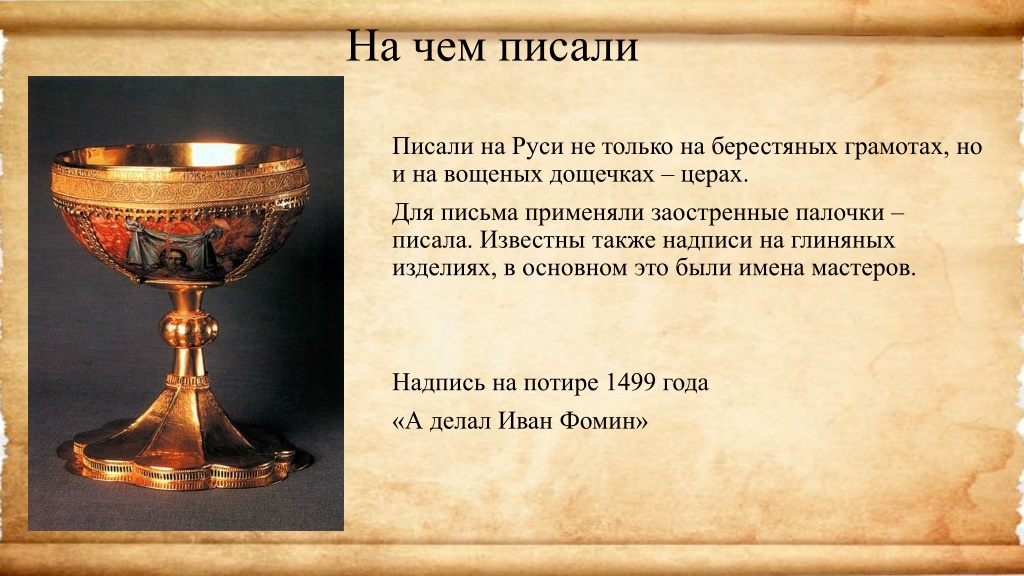 На чем писали

Писали на Руси не только на берестяных грамотах, но и на вощеных дощечках – церах.

Для письма применяли заостренные палочки – писала. Известны также надписи на глиняных изделиях, в основном это были имена мастеров.

Надпись на потире 1499 года

«А делал Иван Фомин»